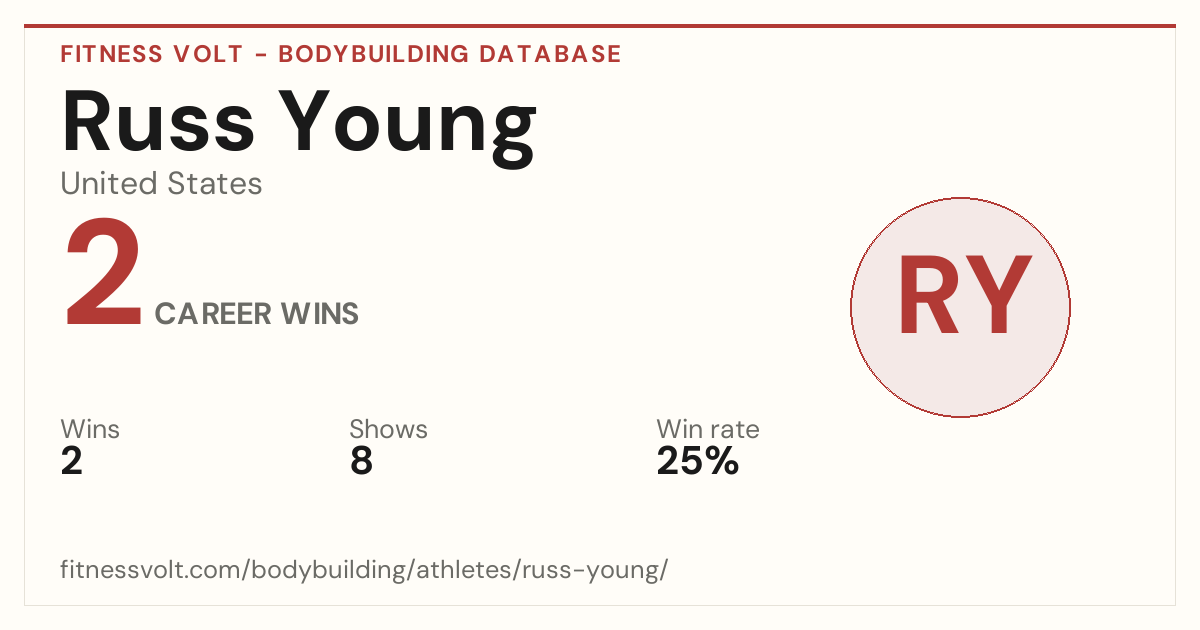 FITNESS VOLT - BODYBUILDING DATABASE

Russ Young

United States

2 CAREER WINS

RY

Wins
2

Shows
8

Win rate
25%

fitnessvolt.com/bodybuilding/athletes/russ-young/